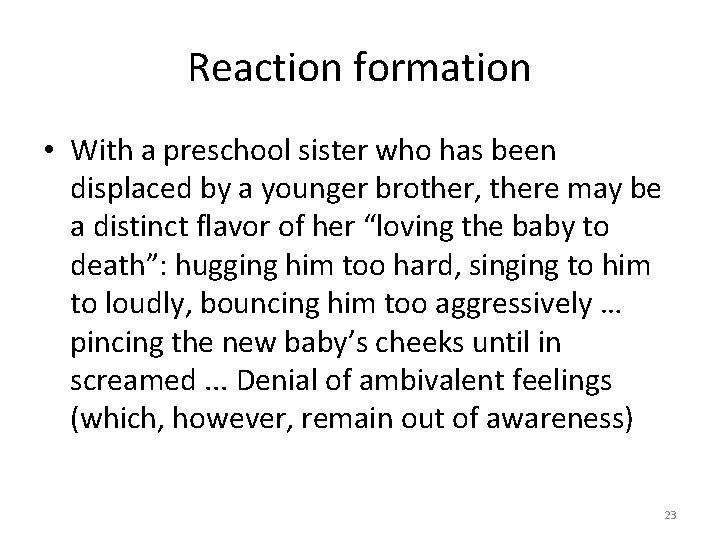 Reaction formation

• With a preschool sister who has been displaced by a younger brother, there may be a distinct flavor of her “loving the baby to death”: hugging him too hard, singing to him to loudly, bouncing him too aggressively … pincing the new baby’s cheeks until in screamed ... Denial of ambivalent feelings (which, however, remain out of awareness)

23